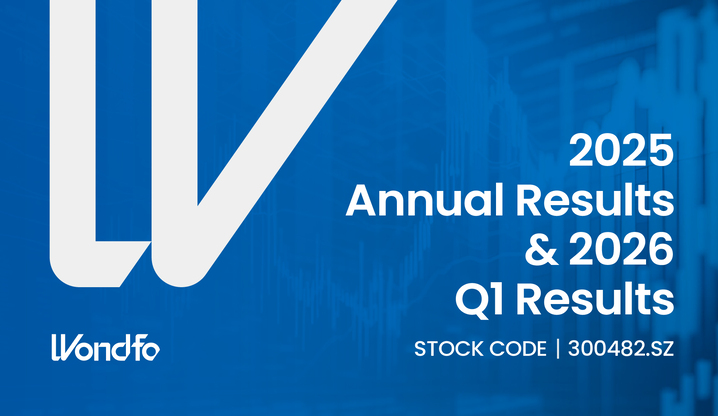 2025
Annual Results
& 2026
Q1 Results

Wondfo

STOCK CODE | 300482.SZ